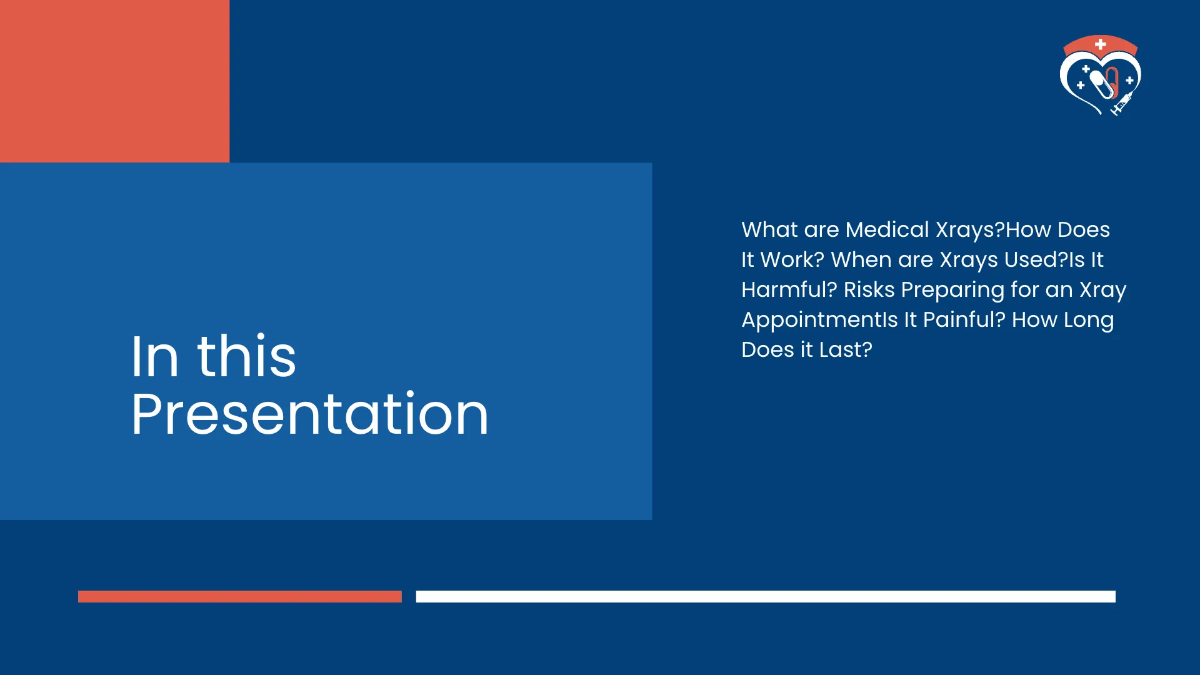 In this Presentation

What are Medical Xrays?How Does It Work? When are Xrays Used?Is It Harmful? Risks Preparing for an Xray AppointmentIs It Painful? How Long Does it Last?